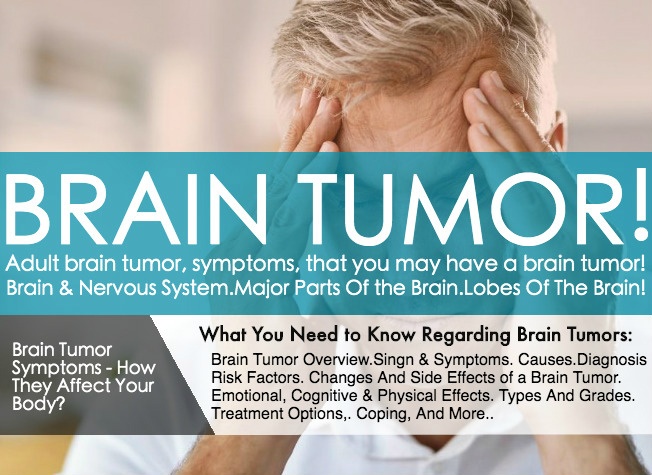 BRAIN TUMOR!

Adult brain tumor, symptoms, that you may have a brain tumor! Brain & Nervous System.Major Parts Of the Brain.Lobes Of The Brain!

Brain Tumor Symptoms - How They Affect Your Body?

What You Need to Know Regarding Brain Tumors:

Brain Tumor Overview.Singn & Symptoms. Causes.Diagnosis Risk Factors. Changes And Side Effects of a Brain Tumor. Emotional, Cognitive & Physical Effects. Types And Grades. Treatment Options,. Coping, And More..